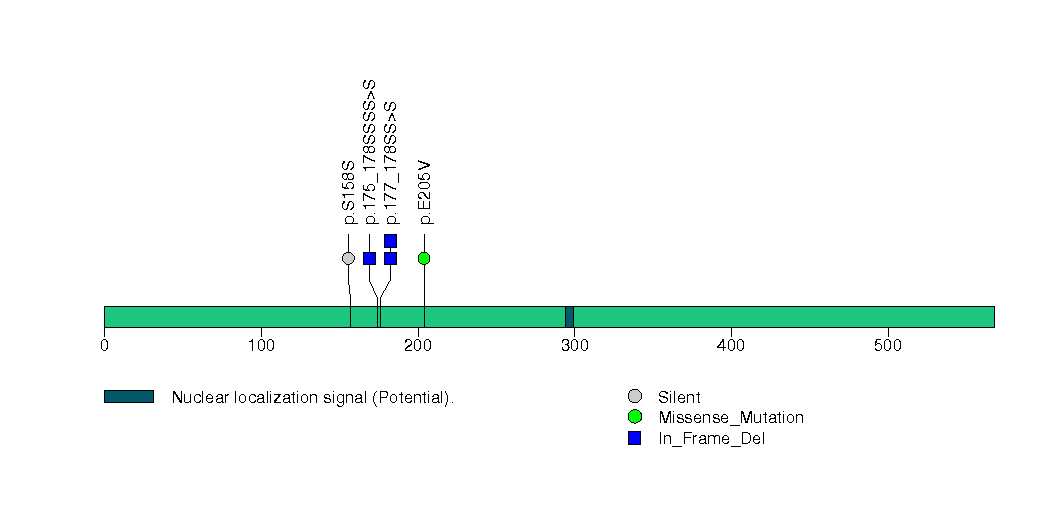 p.S158S
p.175_178SSSS>S
p.177_178SS>S
p.E205V

0
100
200
300
400
500

Nuclear localization signal (Potential).

Silent
Missense_Mutation
In_Frame_Del